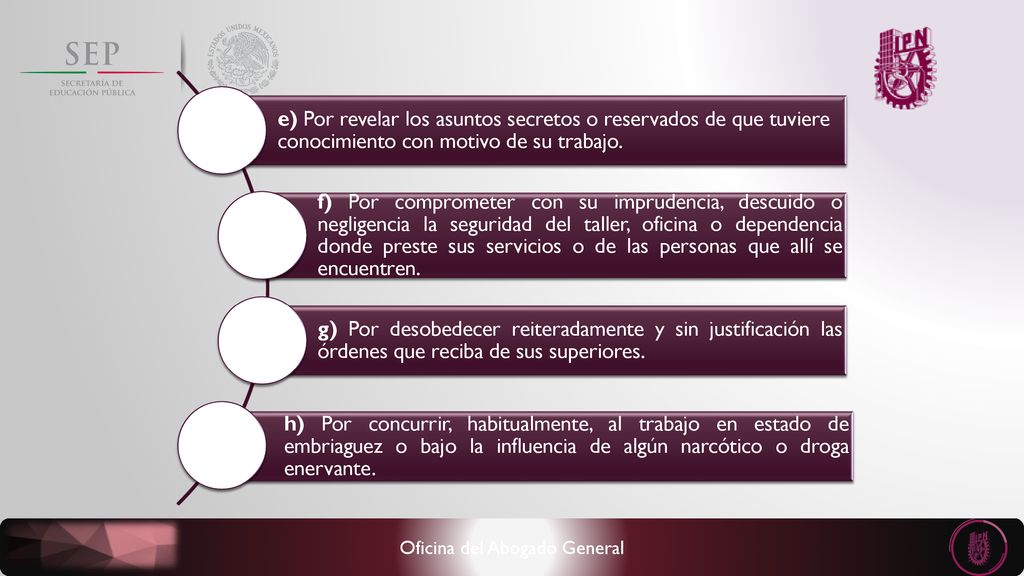 SEP
SECRETARÍA DE EDUCACIÓN PÚBLICA

ESTADOS UNIDOS MEXICANOS

IPN

e) Por revelar los asuntos secretos o reservados de que tuviere conocimiento con motivo de su trabajo.

f) Por comprometer con su imprudencia, descuido o negligencia la seguridad del taller, oficina o dependencia donde preste sus servicios o de las personas que allí se encuentren.

g) Por desobedecer reiteradamente y sin justificación las órdenes que reciba de sus superiores.

h) Por concurrir, habitualmente, al trabajo en estado de embriaguez o bajo la influencia de algún narcótico o droga enervante.

Oficina del Abogado General

IPN